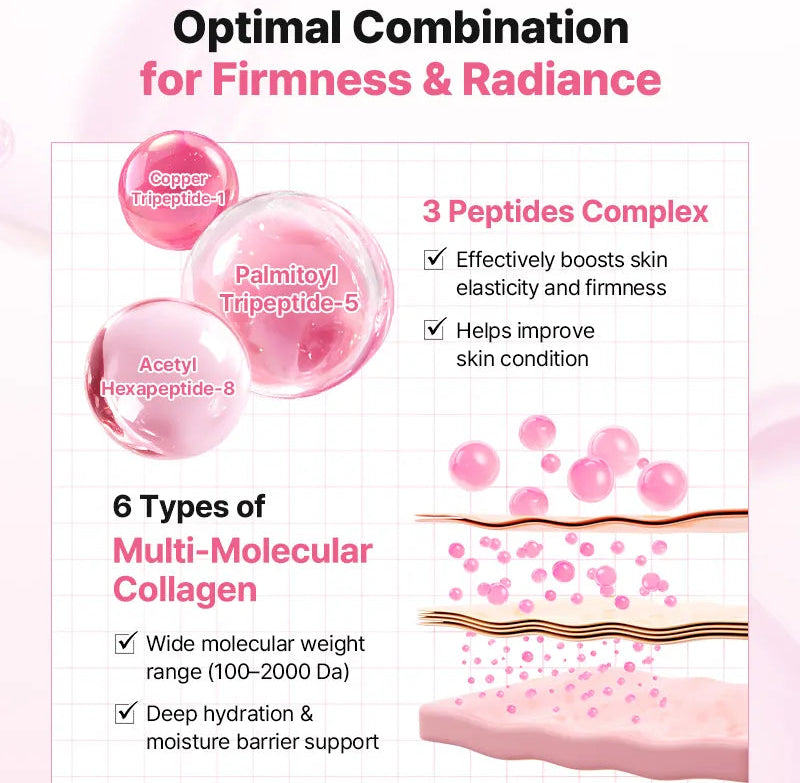 Optimal Combination
for Firmness & Radiance

Copper Tripeptide-1

Palmitoyl Tripeptide-5

Acetyl Hexapeptide-8

3 Peptides Complex

☑ Effectively boosts skin elasticity and firmness

☑ Helps improve skin condition

6 Types of
Multi-Molecular Collagen

☑ Wide molecular weight range (100–2000 Da)

☑ Deep hydration & moisture barrier support